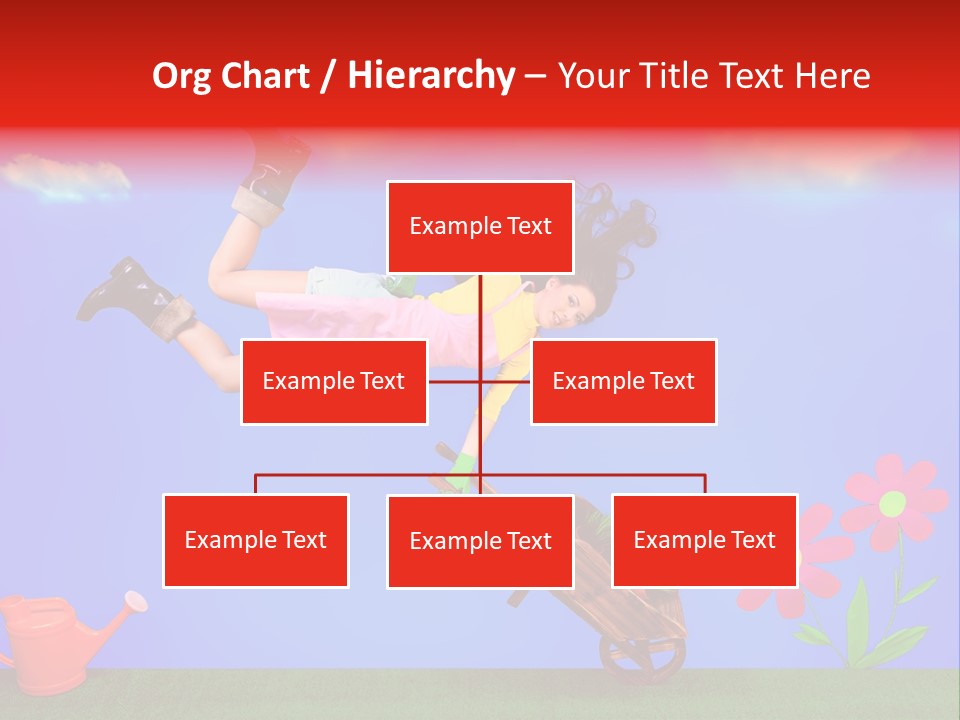 Org Chart / Hierarchy – Your Title Text Here

Example Text

Example Text

Example Text

Example Text

Example Text

Example Text